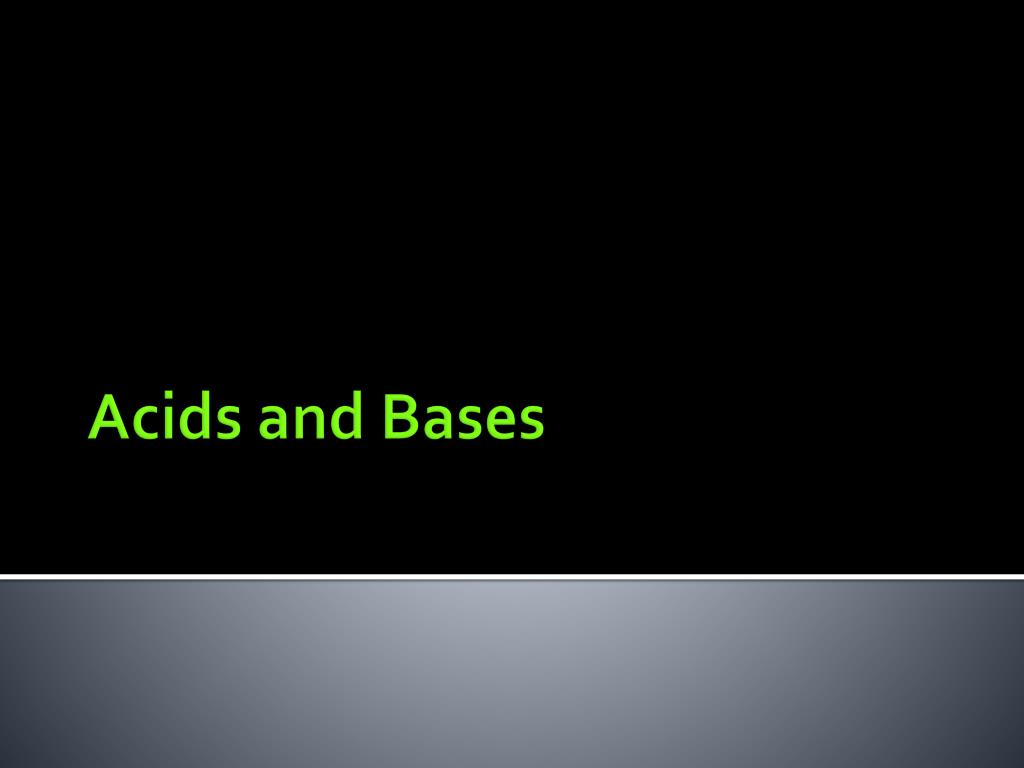 Acids and Bases